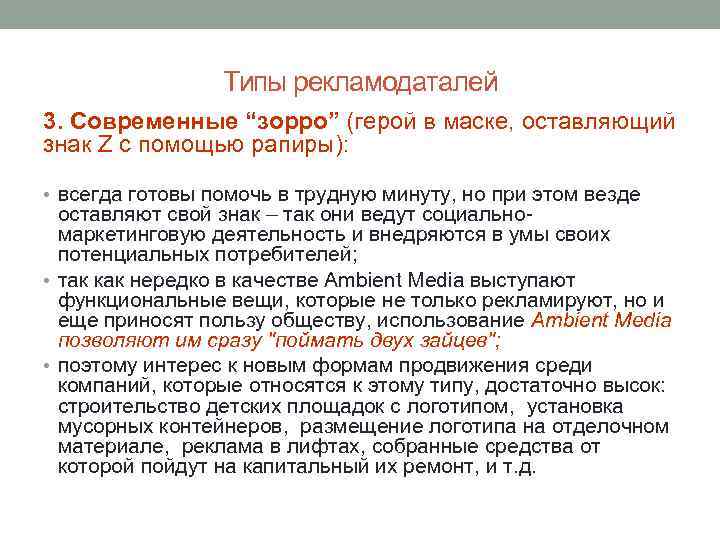 Типы рекламодаталей

3. Современные “зорро” (герой в маске, оставляющий знак Z с помощью рапиры):

• всегда готовы помочь в трудную минуту, но при этом везде оставляют свой знак – так они ведут социально-маркетинговую деятельность и внедряются в умы своих потенциальных потребителей;
• так как нередко в качестве Ambient Media выступают функциональные вещи, которые не только рекламируют, но и еще приносят пользу обществу, использование Ambient Media позволяют им сразу "поймать двух зайцев";
• поэтому интерес к новым формам продвижения среди компаний, которые относятся к этому типу, достаточно высок: строительство детских площадок с логотипом, установка мусорных контейнеров, размещение логотипа на отделочном материале, реклама в лифтах, собранные средства от которой пойдут на капитальный их ремонт, и т.д.